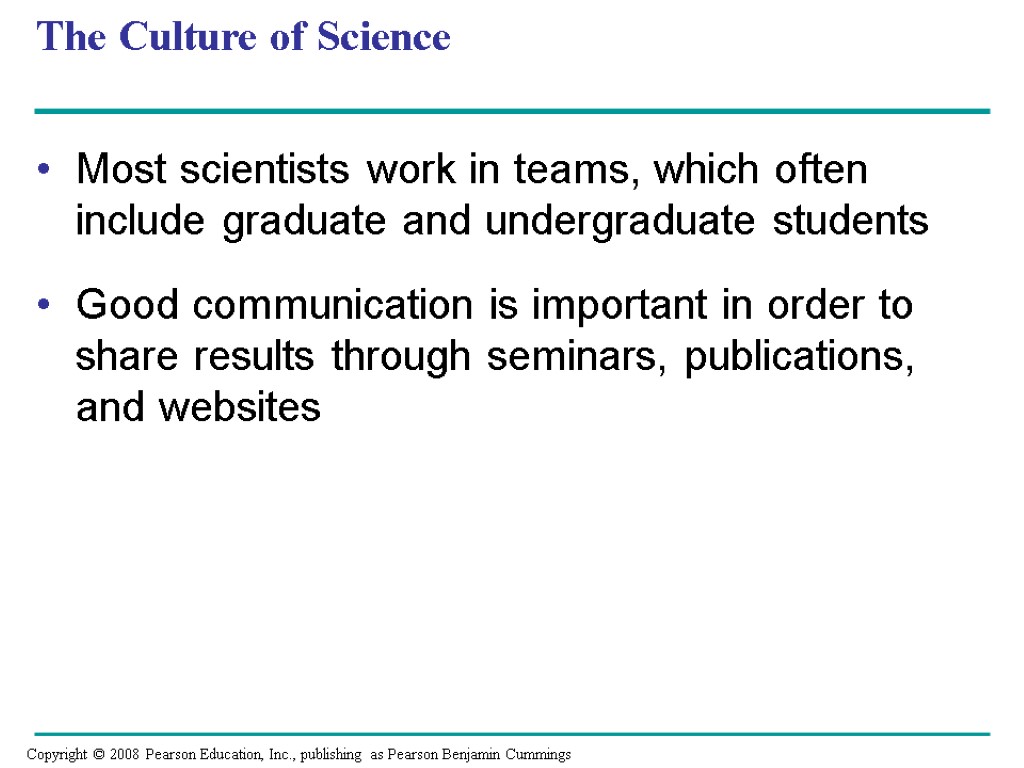 The Culture of Science

• Most scientists work in teams, which often include graduate and undergraduate students

• Good communication is important in order to share results through seminars, publications, and websites

Copyright © 2008 Pearson Education, Inc., publishing as Pearson Benjamin Cummings